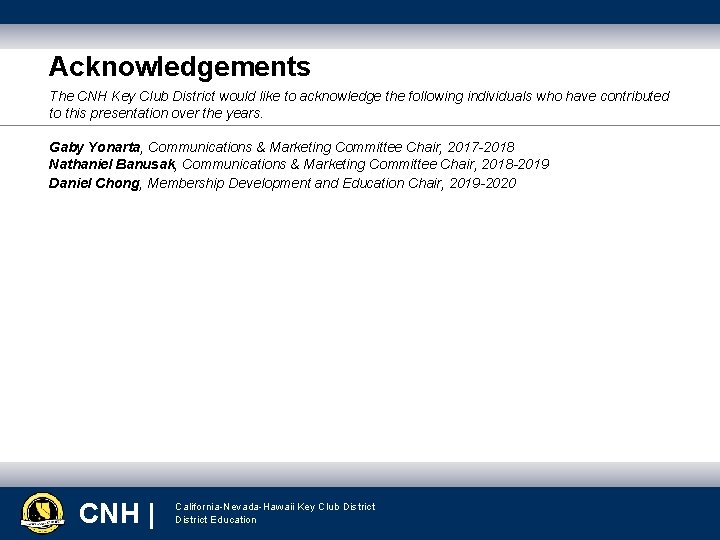 Acknowledgements

The CNH Key Club District would like to acknowledge the following individuals who have contributed to this presentation over the years.

Gaby Yonarta, Communications & Marketing Committee Chair, 2017-2018
Nathaniel Banusak, Communications & Marketing Committee Chair, 2018-2019
Daniel Chong, Membership Development and Education Chair, 2019-2020

CNH | California-Nevada-Hawaii Key Club District
District Education